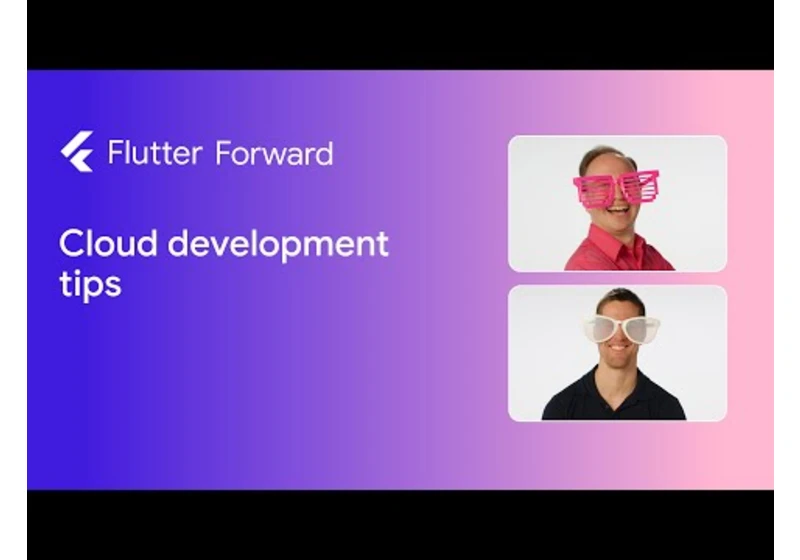 Flutter Forward

Cloud development tips